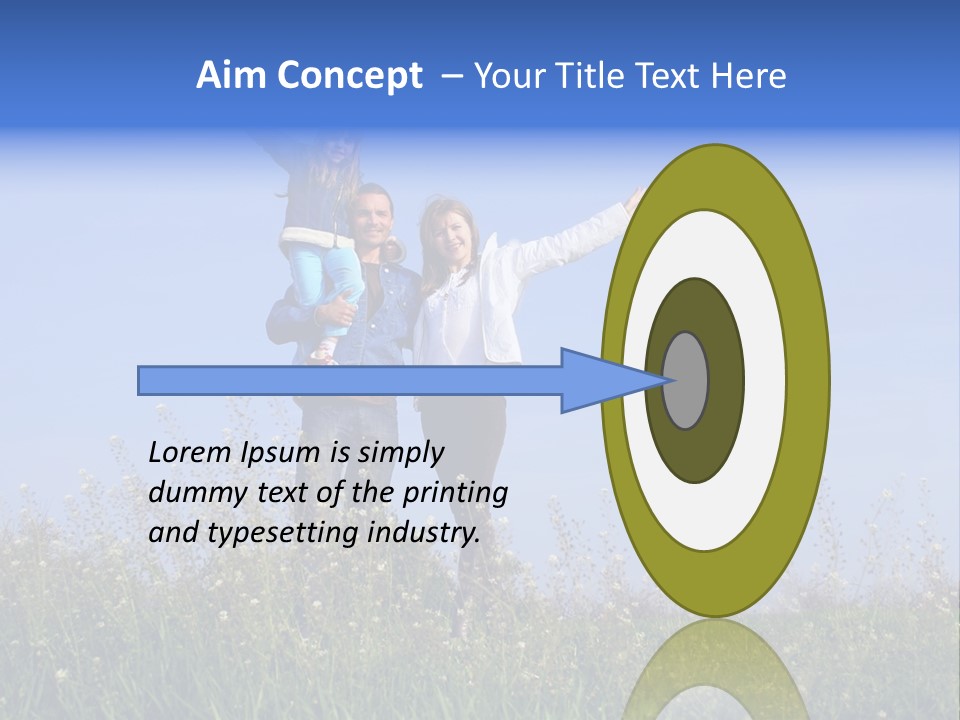 Aim Concept – Your Title Text Here

Lorem Ipsum is simply dummy text of the printing and typesetting industry.